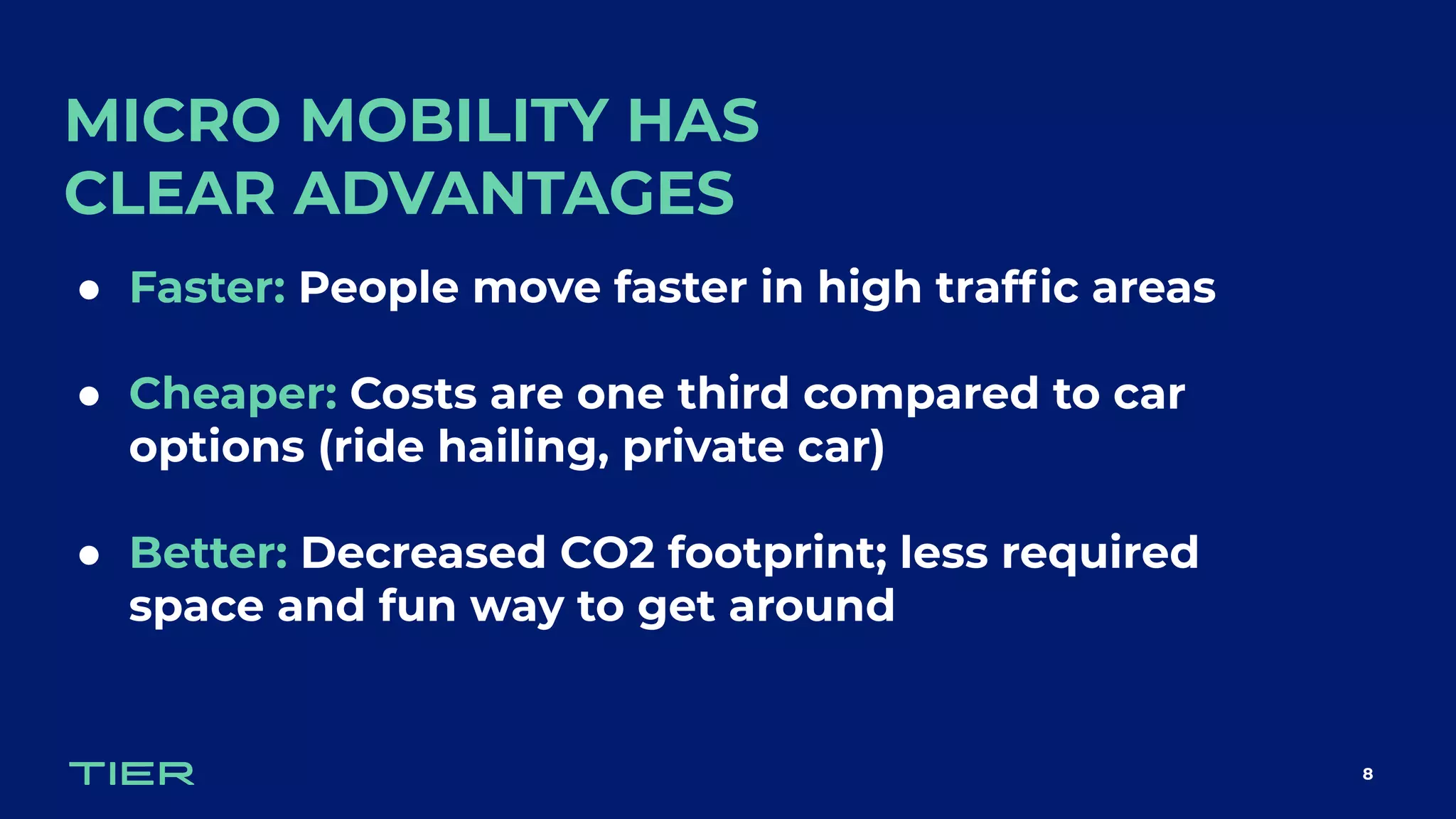 MICRO MOBILITY HAS CLEAR ADVANTAGES

● Faster: People move faster in high traffic areas

● Cheaper: Costs are one third compared to car options (ride hailing, private car)

● Better: Decreased CO2 footprint; less required space and fun way to get around

TIER

8